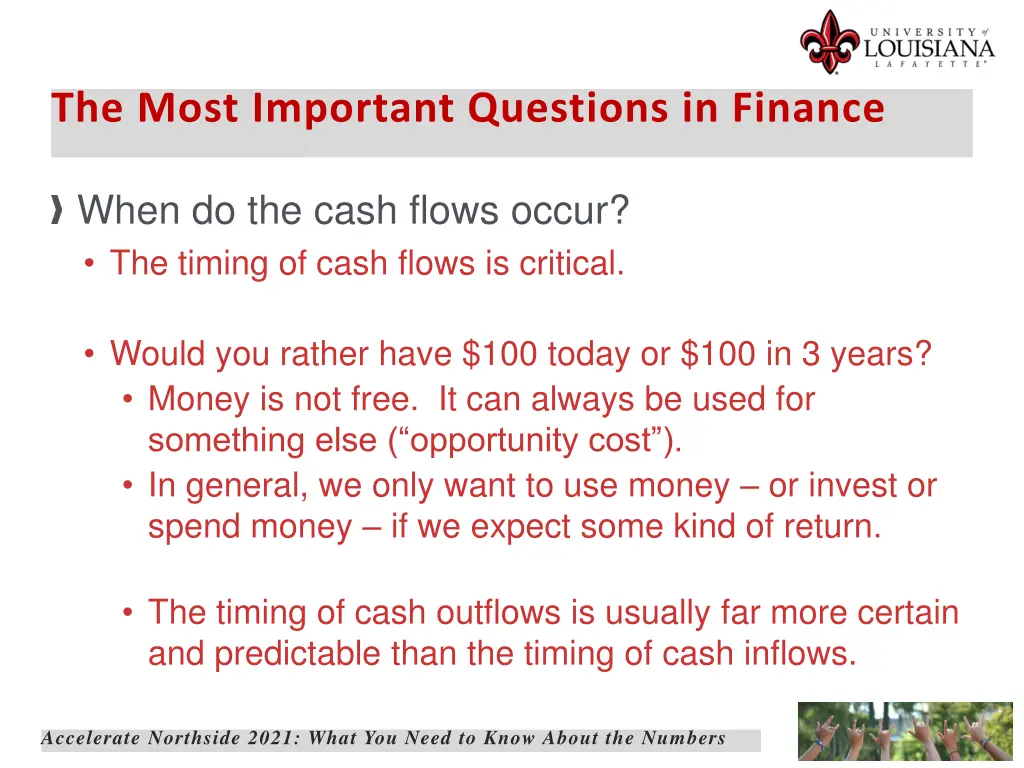 UNIVERSITY of LOUISIANA LAFAYETTE

The Most Important Questions in Finance

When do the cash flows occur?

• The timing of cash flows is critical.

• Would you rather have \$100 today or \$100 in 3 years?

• Money is not free. It can always be used for something else (“opportunity cost”).

• In general, we only want to use money – or invest or spend money – if we expect some kind of return.

• The timing of cash outflows is usually far more certain and predictable than the timing of cash inflows.

Accelerate Northside 2021: What You Need to Know About the Numbers